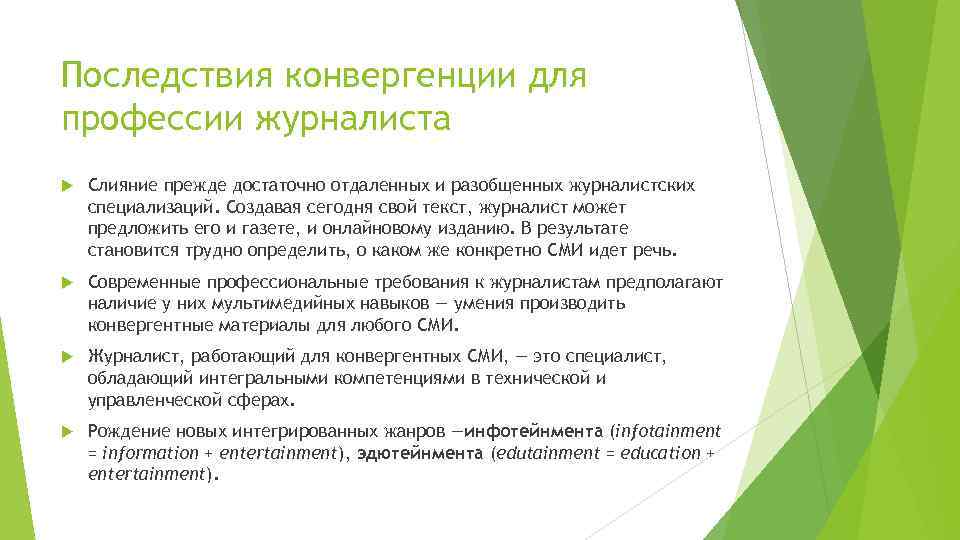 Последствия конвергенции для профессии журналиста

Слияние прежде достаточно отдаленных и разобщенных журналистских специализаций. Создавая сегодня свой текст, журналист может предложить его и газете, и онлайновому изданию. В результате становится трудно определить, о каком же конкретно СМИ идет речь.

Современные профессиональные требования к журналистам предполагают наличие у них мультимедийных навыков — умения производить конвергентные материалы для любого СМИ.

Журналист, работающий для конвергентных СМИ, — это специалист, обладающий интегральными компетенциями в технической и управленческой сферах.

Рождение новых интегрированных жанров —инфотейнмента (infotainment = information + entertainment), эдютейнмента (edutainment = education + entertainment).